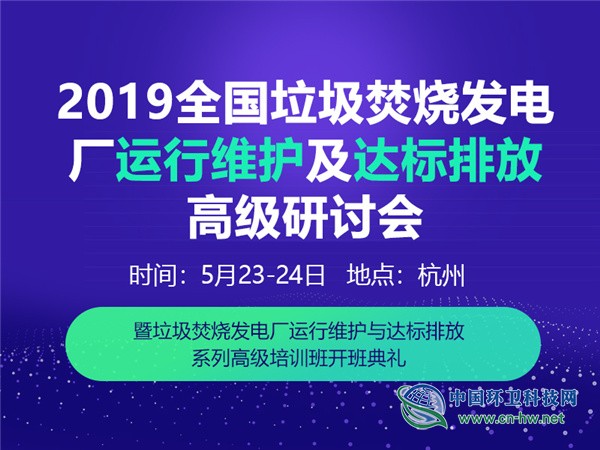 2019全国垃圾焚烧发电厂运行维护及达标排放高级研讨会

时间：5月23-24日 地点：杭州

暨垃圾焚烧发电厂运行维护与达标排放系列高级培训班开班典礼

中国环卫科技网
www.cn-hw.net